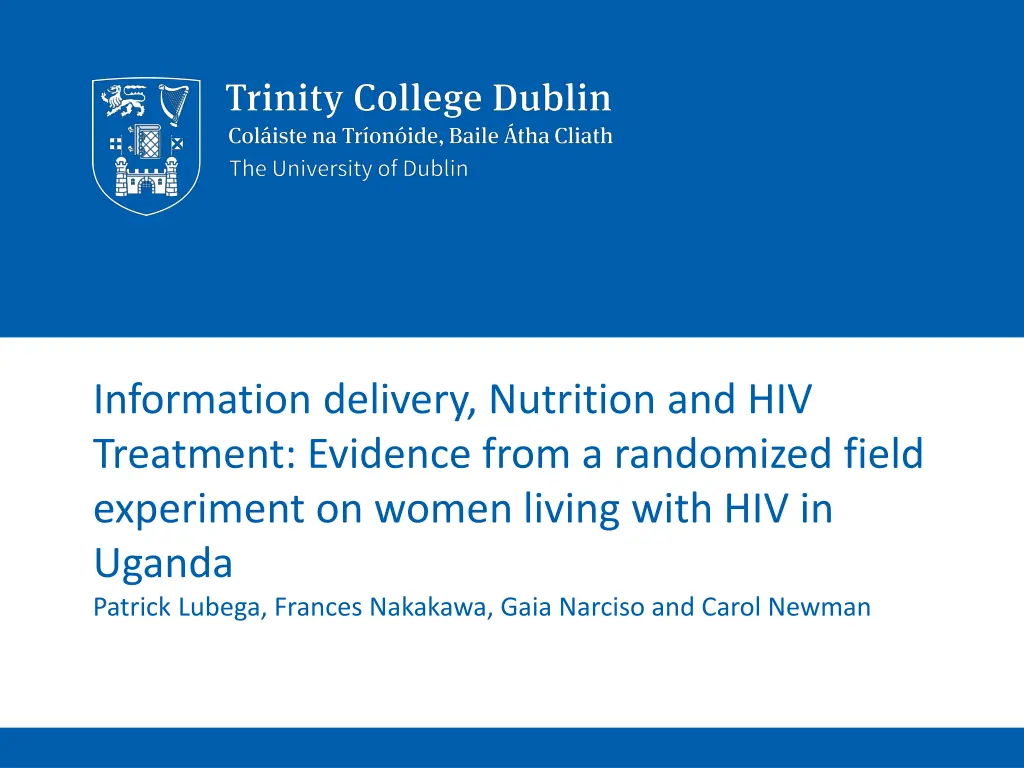 Trinity College Dublin
Coláiste na Tríonóide, Baile Átha Cliath
The University of Dublin

Information delivery, Nutrition and HIV Treatment: Evidence from a randomized field experiment on women living with HIV in Uganda

Patrick Lubega, Frances Nakakawa, Gaia Narciso and Carol Newman